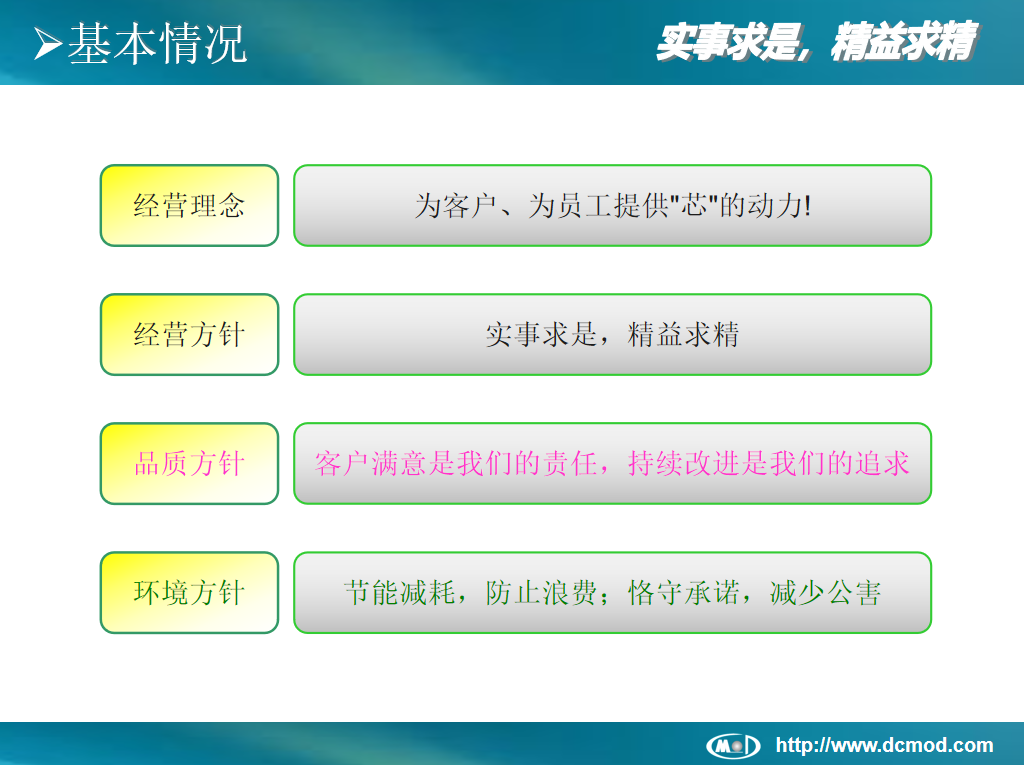 ➢基本情况

实事求是，精益求精

经营理念

为客户、为员工提供"芯"的动力!

经营方针

实事求是，精益求精

品质方针

客户满意是我们的责任，持续改进是我们的追求

环境方针

节能减耗，防止浪费；恪守承诺，减少公害

MOD

http://www.dcmod.com